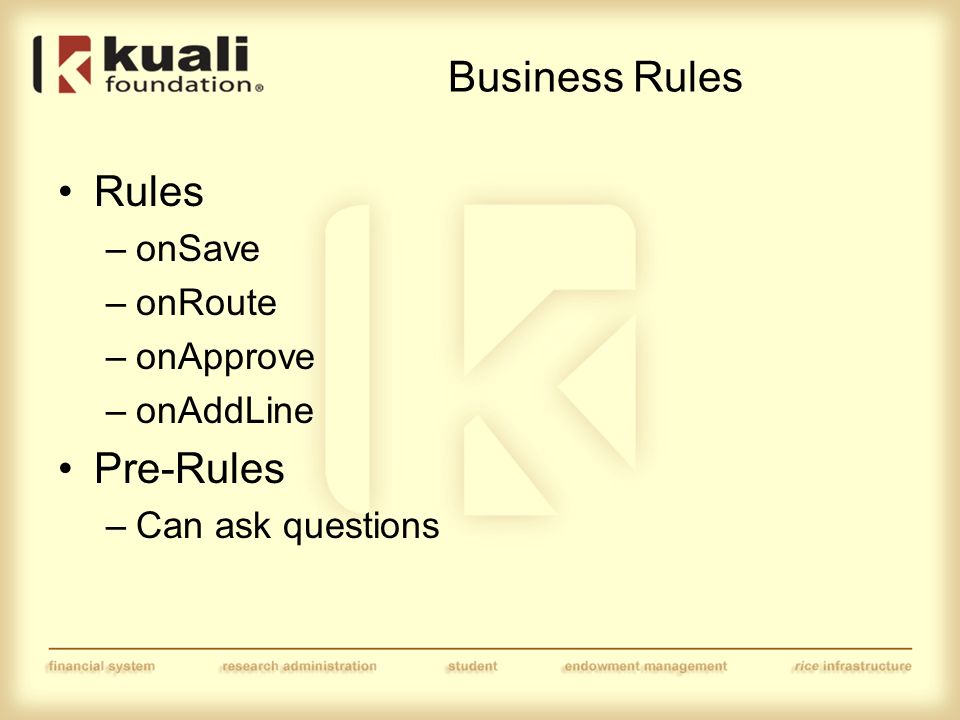 kuali foundation®

Business Rules

• Rules
– onSave
– onRoute
– onApprove
– onAddLine
• Pre-Rules
– Can ask questions

financial system research administration student endowment management rice infrastructure